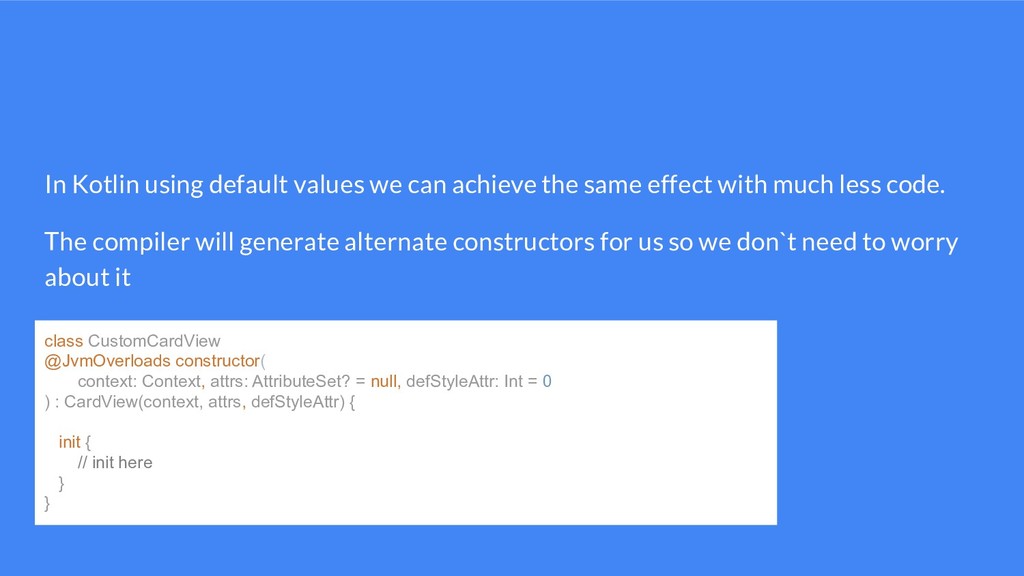 In Kotlin using default values we can achieve the same effect with much less code.

The compiler will generate alternate constructors for us so we don`t need to worry about it

class CustomCardView
@JvmOverloads constructor(
context: Context, attrs: AttributeSet? = null, defStyleAttr: Int = 0
) : CardView(context, attrs, defStyleAttr) {

init {
// init here
}
}